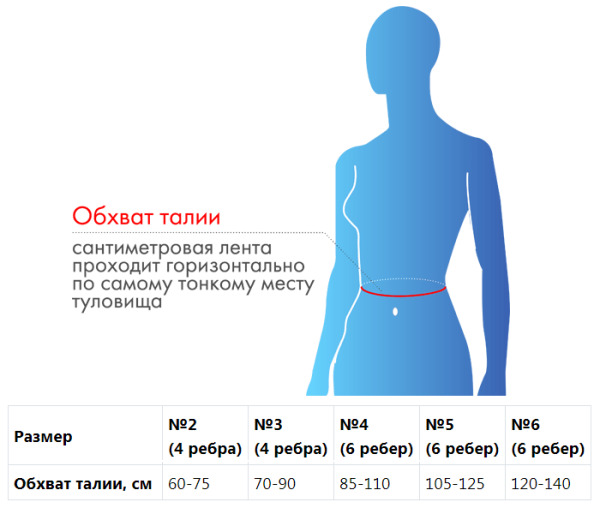 Обхват талии
сантиметровая лента проходит горизонтально по самому тонкому месту туловища

| Размер | №2 (4 ребра) | №3 (4 ребра) | №4 (6 ребер) | №5 (6 ребер) | №6 (6 ребер) |
|---|---|---|---|---|---|
| Обхват талии, см | 60-75 | 70-90 | 85-110 | 105-125 | 120-140 |